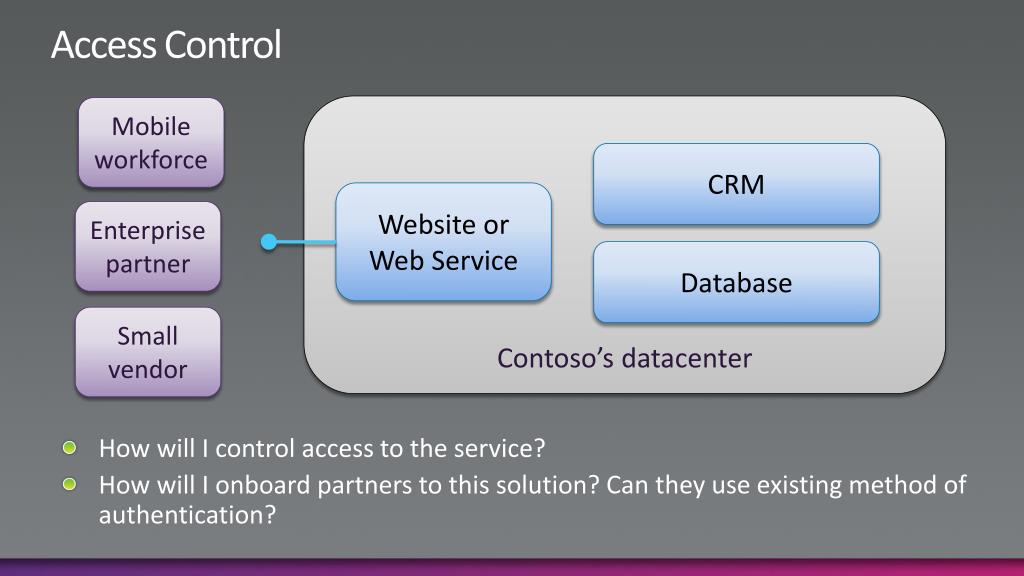 Access Control

Mobile workforce

Enterprise partner

Small vendor

Website or Web Service

CRM

Database

Contoso's datacenter

How will I control access to the service?

How will I onboard partners to this solution? Can they use existing method of authentication?